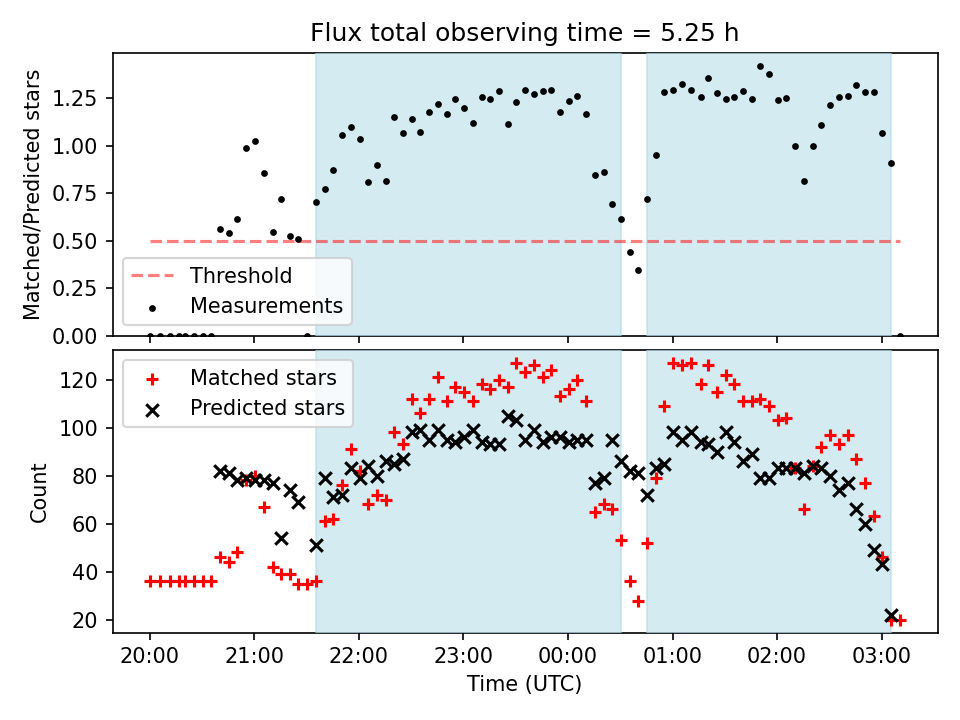 Flux total observing time = 5.25 h

Matched/Predicted stars

1.25
1.00
0.75
0.50
0.25
0.00

Threshold
Measurements

Count

120
100
80
60
40
20

Matched stars
Predicted stars

20:00 21:00 22:00 23:00 00:00 01:00 02:00 03:00

Time (UTC)